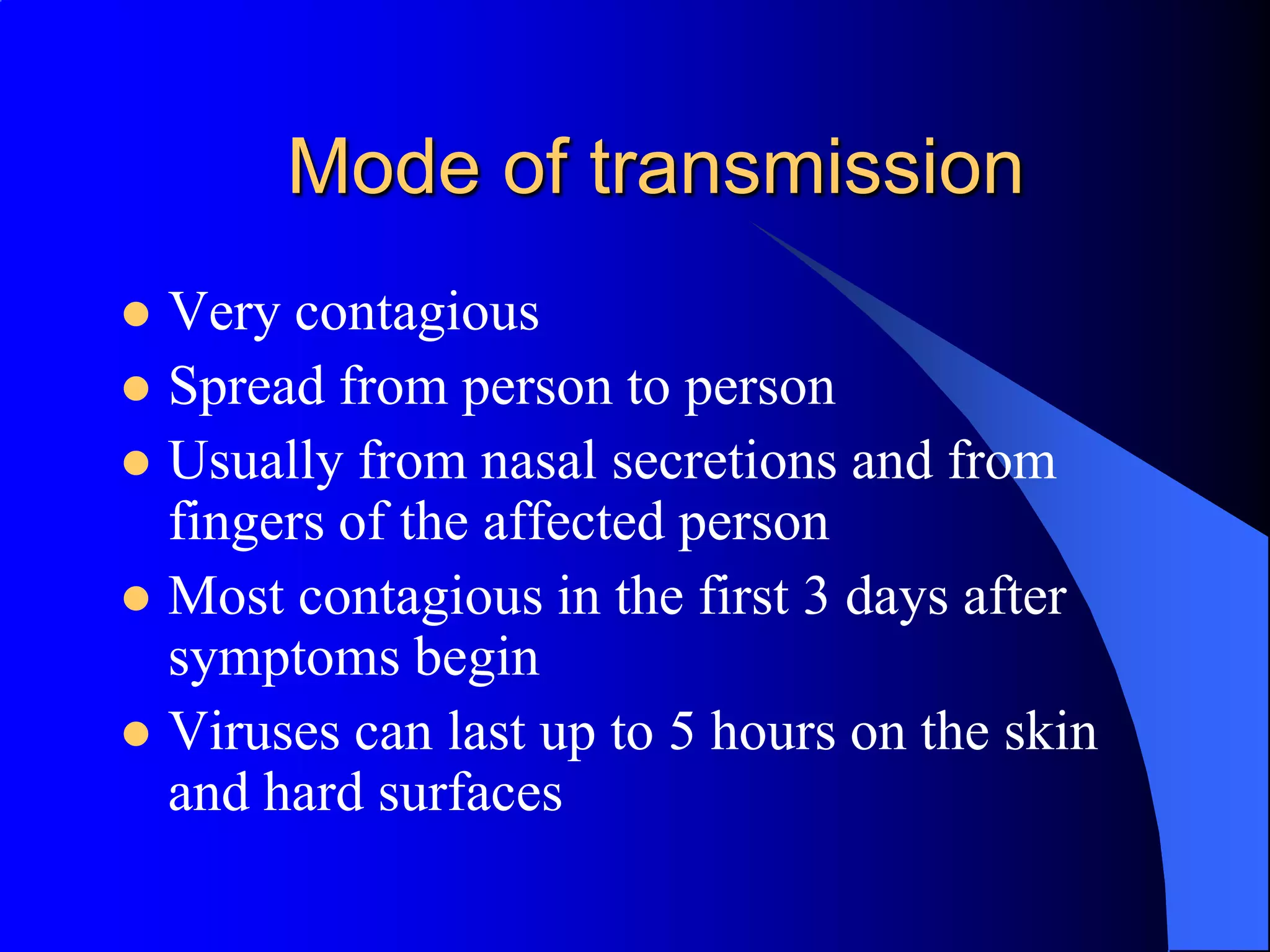 Mode of transmission

- Very contagious
- Spread from person to person
- Usually from nasal secretions and from fingers of the affected person
- Most contagious in the first 3 days after symptoms begin
- Viruses can last up to 5 hours on the skin and hard surfaces